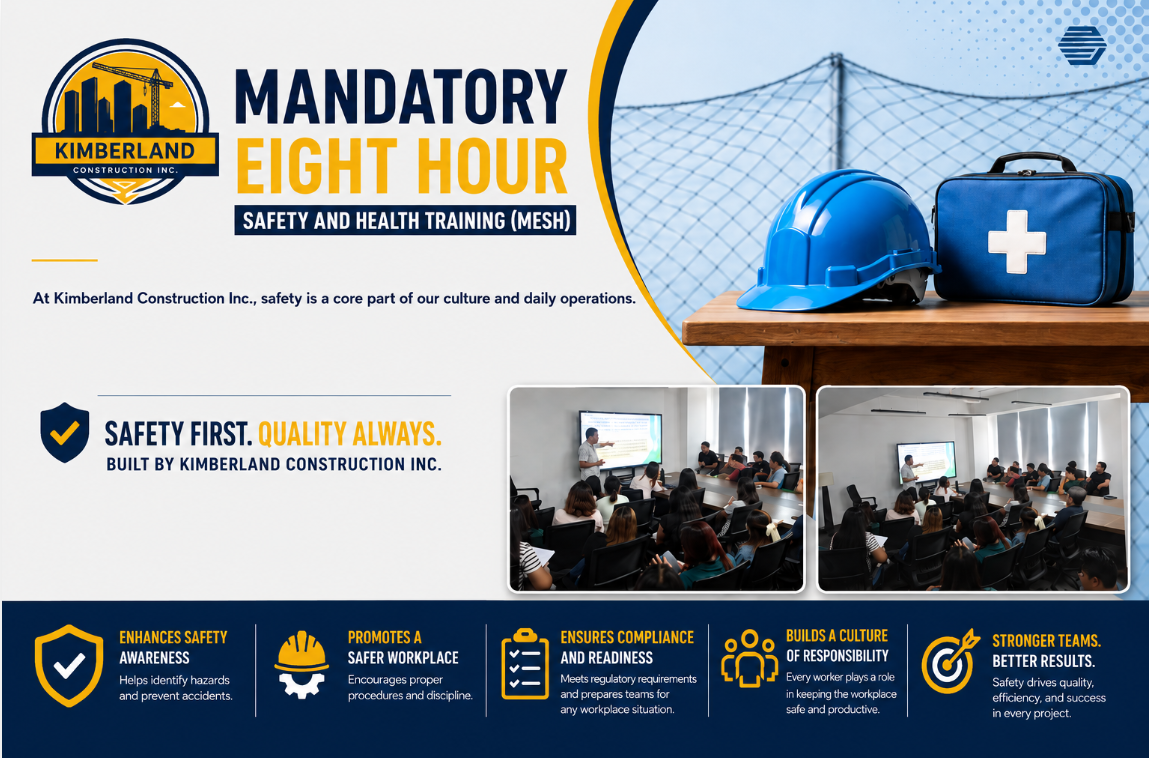 KIMBERLAND
CONSTRUCTION INC.

MANDATORY
EIGHT HOUR
SAFETY AND HEALTH TRAINING (MESH)

At Kimberland Construction Inc., safety is a core part of our culture and daily operations.

SAFETY FIRST. QUALITY ALWAYS.
BUILT BY KIMBERLAND CONSTRUCTION INC.

ENHANCES SAFETY AWARENESS
Helps identify hazards and prevent accidents.

PROMOTES A SAFER WORKPLACE
Encourages proper procedures and discipline.

ENSURES COMPLIANCE AND READINESS
Meets regulatory requirements and prepares teams for any workplace situation.

BUILDS A CULTURE OF RESPONSIBILITY
Every worker plays a role in keeping the workplace safe and productive.

STRONGER TEAMS. BETTER RESULTS.
Safety drives quality, efficiency, and success in every project.